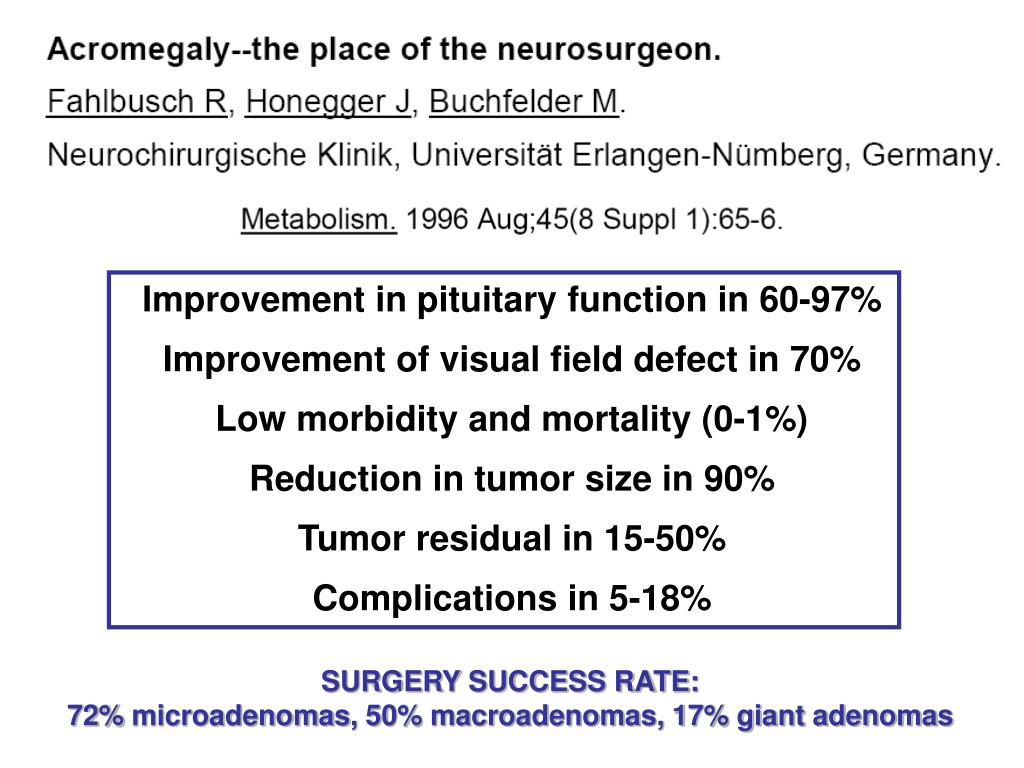 Acromegaly--the place of the neurosurgeon.

Fahlbusch R, Honegger J, Buchfelder M.

Neurochirurgische Klinik, Universität Erlangen-Nümberg, Germany.

Metabolism. 1996 Aug;45(8 Suppl 1):65-6.

Improvement in pituitary function in 60-97%

Improvement of visual field defect in 70%

Low morbidity and mortality (0-1%)

Reduction in tumor size in 90%

Tumor residual in 15-50%

Complications in 5-18%

SURGERY SUCCESS RATE:
72% microadenomas, 50% macroadenomas, 17% giant adenomas